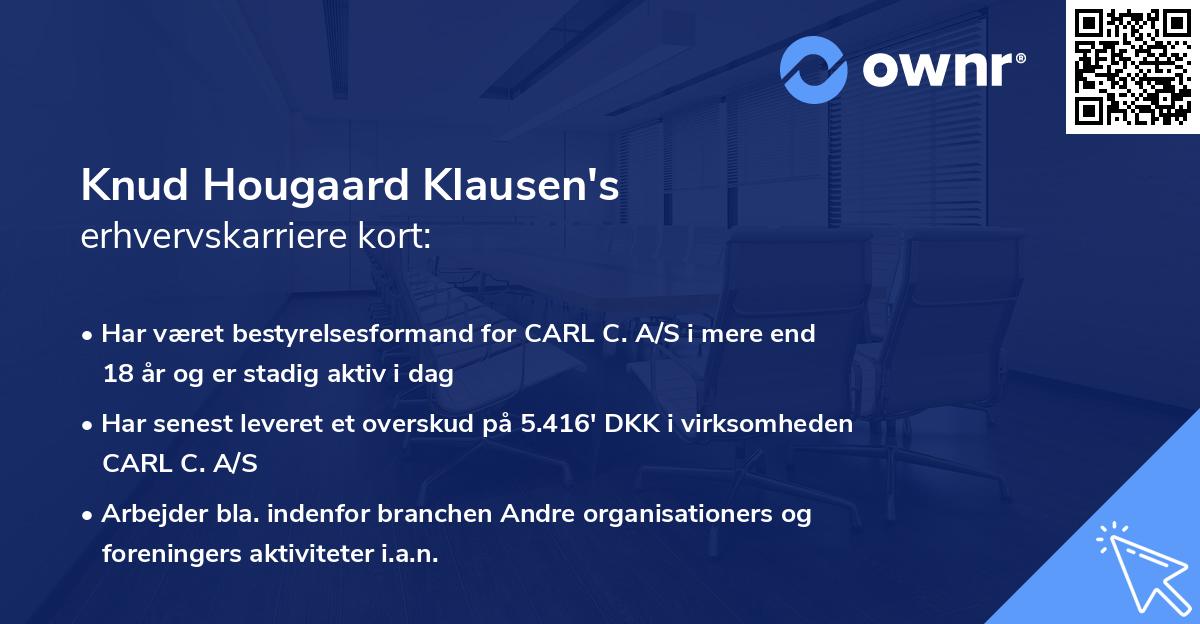 ownr®

Knud Hougaard Klausen's
erhvervskarriere kort:

• Har været bestyrelsesformand for CARL C. A/S i mere end 18 år og er stadig aktiv i dag

• Har senest leveret et overskud på 5.416' DKK i virksomheden CARL C. A/S

• Arbejder bla. indenfor branchen Andre organisationers og foreningers aktiviteter i.a.n.